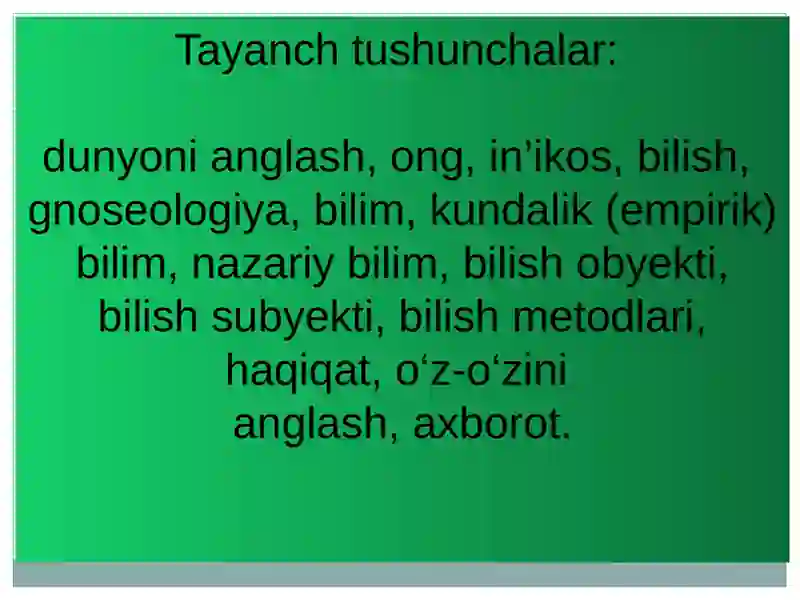 Tayanch tushunchalar:

dunyoni anglash, ong, in’ikos, bilish, gnoseologiya, bilim, kundalik (empirik) bilim, nazariy bilim, bilish obyekti, bilish subyekti, bilish metodlari, haqiqat, o‘z-o‘zini anglash, axborot.